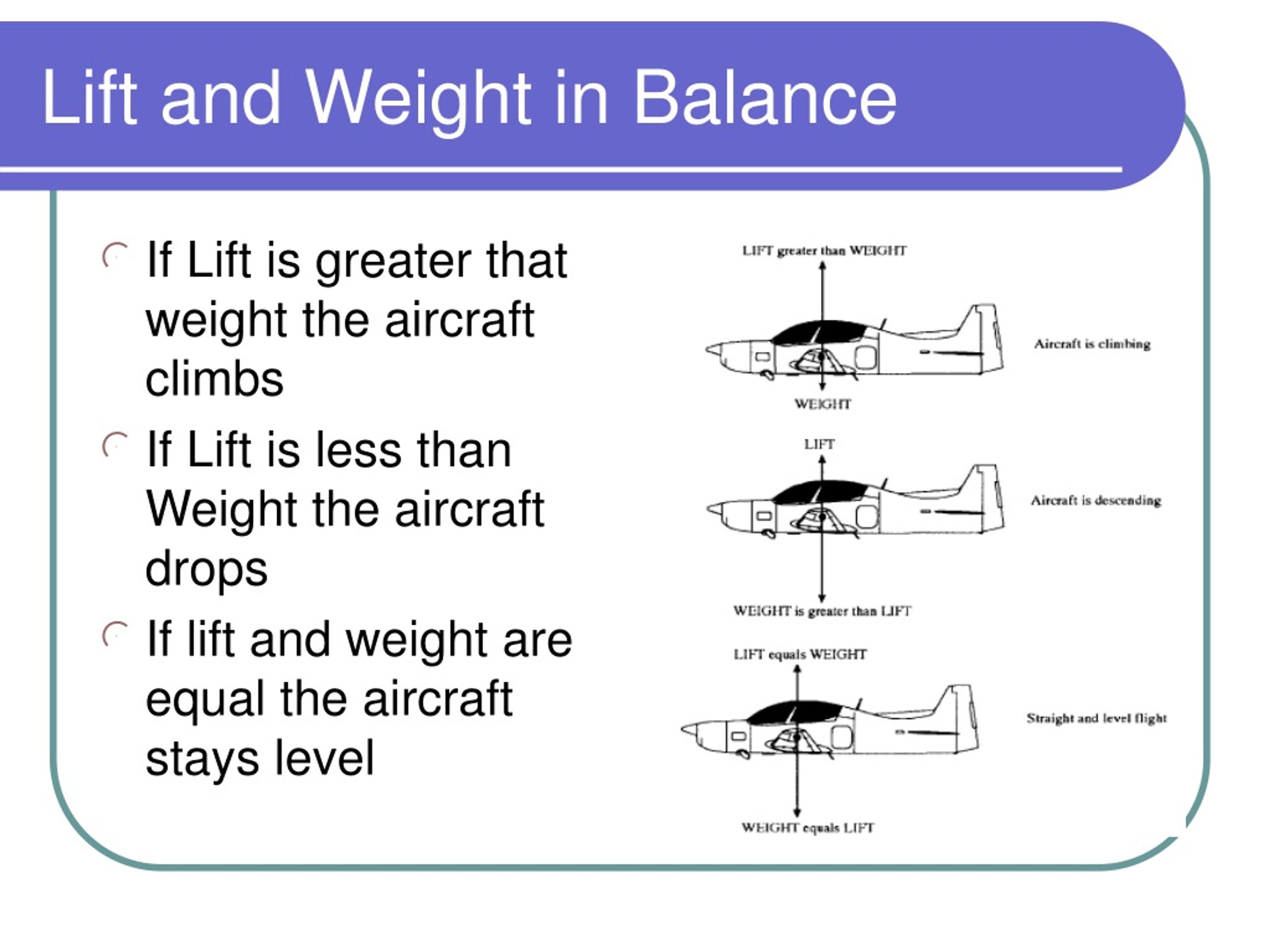 Lift and Weight in Balance

If Lift is greater that weight the aircraft climbs

If Lift is less than Weight the aircraft drops

If lift and weight are equal the aircraft stays level

LIFT greater than WEIGHT

Aircraft is climbing

WEIGHT

LIFT

Aircraft is descending

WEIGHT is greater than LIFT

LIFT equals WEIGHT

Straight and level flight

WEIGHT equals LIFT